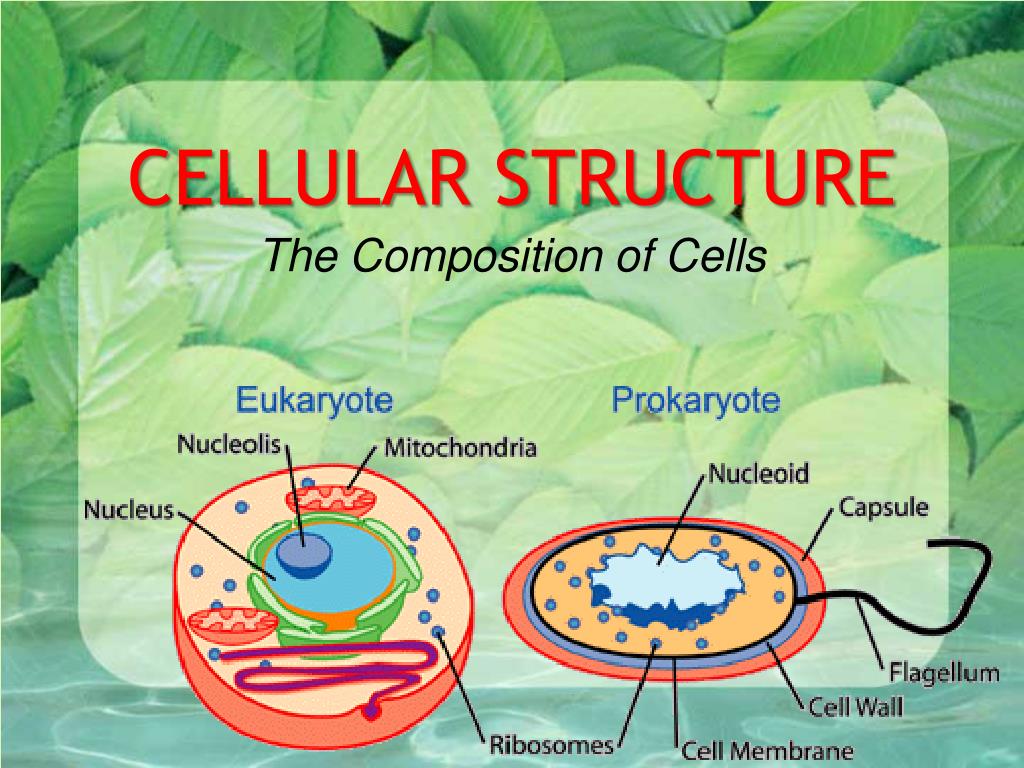 CELLULAR STRUCTURE

The Composition of Cells

Eukaryote

Nucleolis

Mitochondria

Nucleus

Ribosomes

Prokaryote

Nucleoid

Capsule

Flagellum

Cell Wall

Cell Membrane